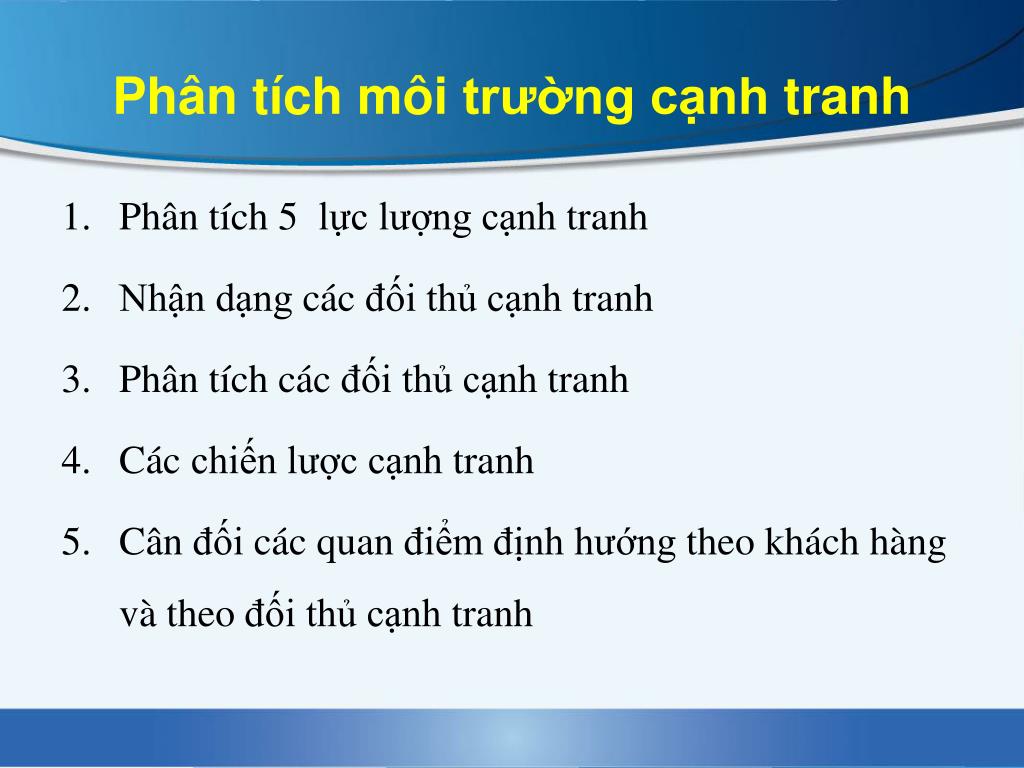 Phân tích môi trường cạnh tranh

1. Phân tích 5 lực lượng cạnh tranh
2. Nhận dạng các đối thủ cạnh tranh
3. Phân tích các đối thủ cạnh tranh
4. Các chiến lược cạnh tranh
5. Cân đối các quan điểm định hướng theo khách hàng và theo đối thủ cạnh tranh